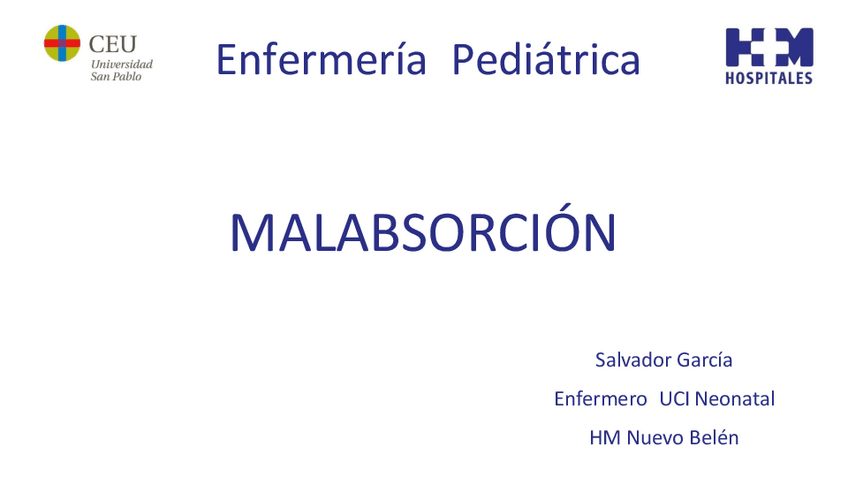 CEU
Universidad
San Pablo

Enfermería Pediátrica

HM
HOSPITALES

MALABSORCIÓN

Salvador García

Enfermero UCI Neonatal

HM Nuevo Belén